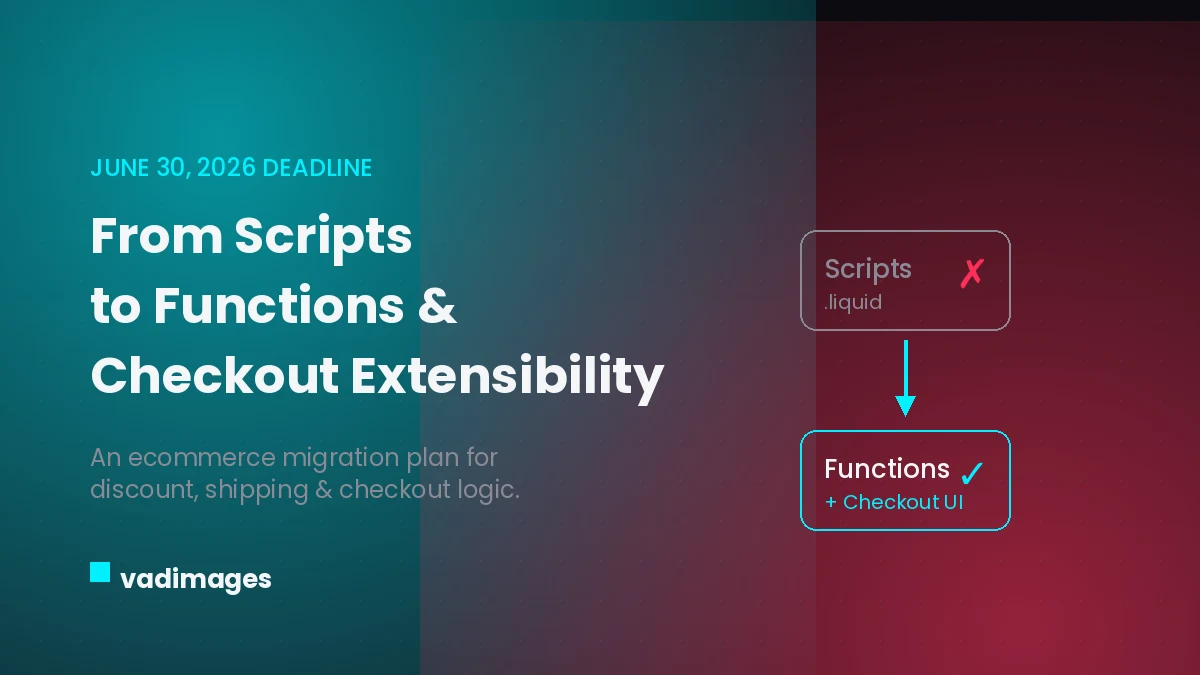 JUNE 30, 2026 DEADLINE

From Scripts to Functions & Checkout Extensibility

An ecommerce migration plan for discount, shipping & checkout logic.

vadimages

Scripts ✗
.liquid

Functions ✓
+ Checkout UI